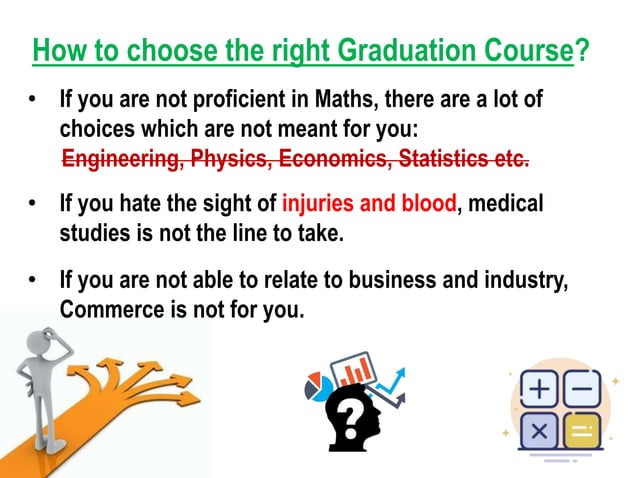 How to choose the right Graduation Course?

• If you are not proficient in Maths, there are a lot of choices which are not meant for you: Engineering, Physics, Economics, Statistics etc.

• If you hate the sight of injuries and blood, medical studies is not the line to take.

• If you are not able to relate to business and industry, Commerce is not for you.

?

+ − × =